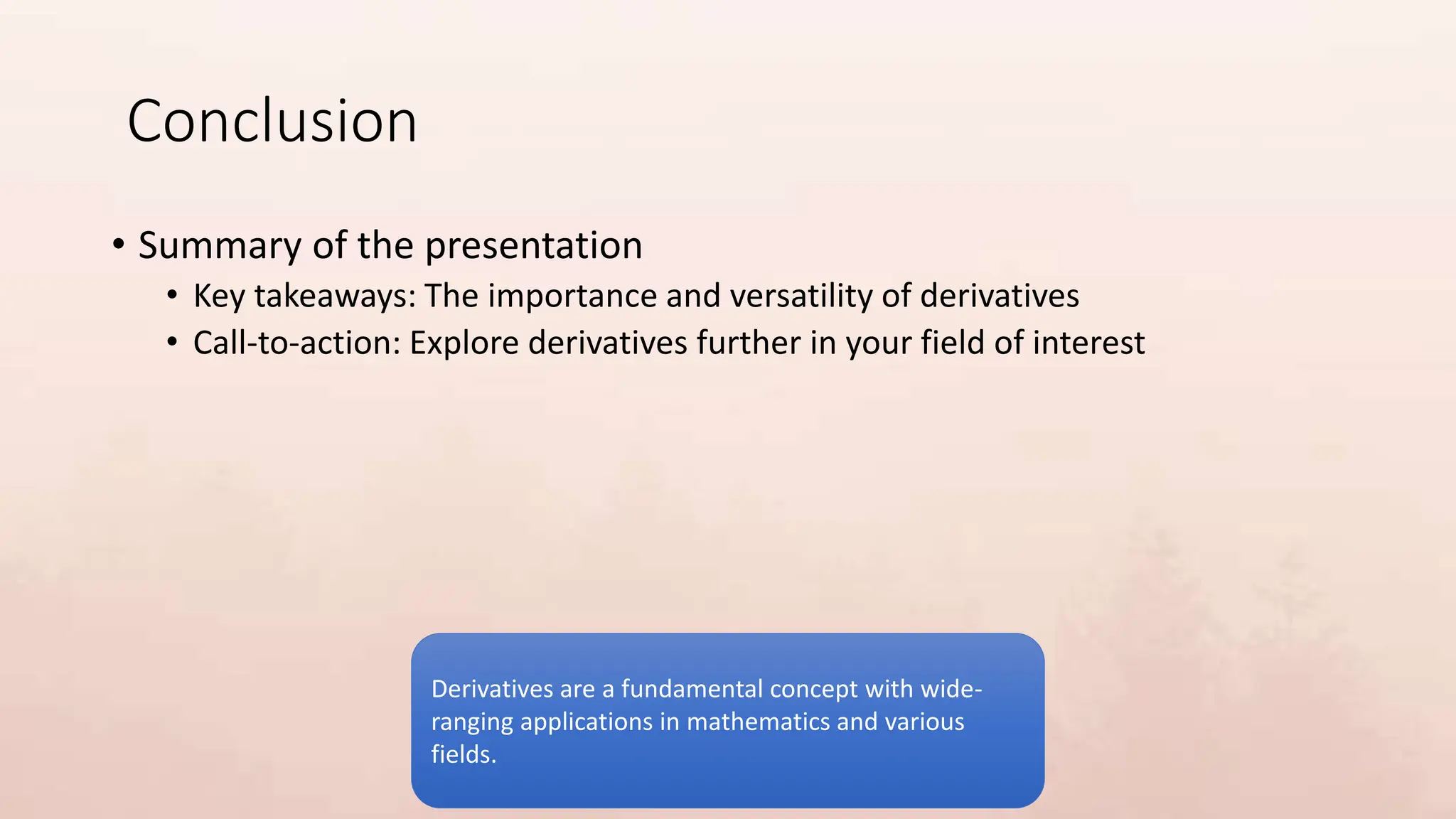 Conclusion

• Summary of the presentation
  • Key takeaways: The importance and versatility of derivatives
  • Call-to-action: Explore derivatives further in your field of interest

Derivatives are a fundamental concept with wide-ranging applications in mathematics and various fields.